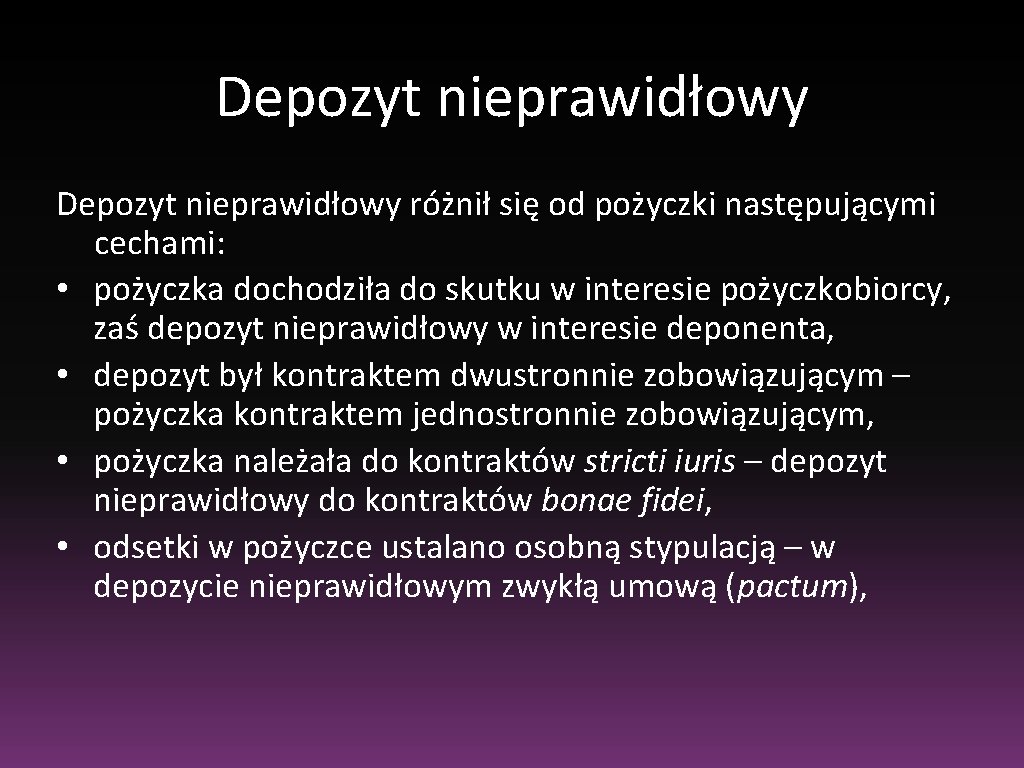 Depozyt nieprawidłowy

Depozyt nieprawidłowy różnił się od pożyczki następującymi cechami:
• pożyczka dochodziła do skutku w interesie pożyczkobiorcy, zaś depozyt nieprawidłowy w interesie deponenta,
• depozyt był kontraktem dwustronnie zobowiązującym – pożyczka kontraktem jednostronnie zobowiązującym,
• pożyczka należała do kontraktów stricti iuris – depozyt nieprawidłowy do kontraktów bonae fidei,
• odsetki w pożyczce ustalano osobną stypulacją – w depozycie nieprawidłowym zwykłą umową (pactum),